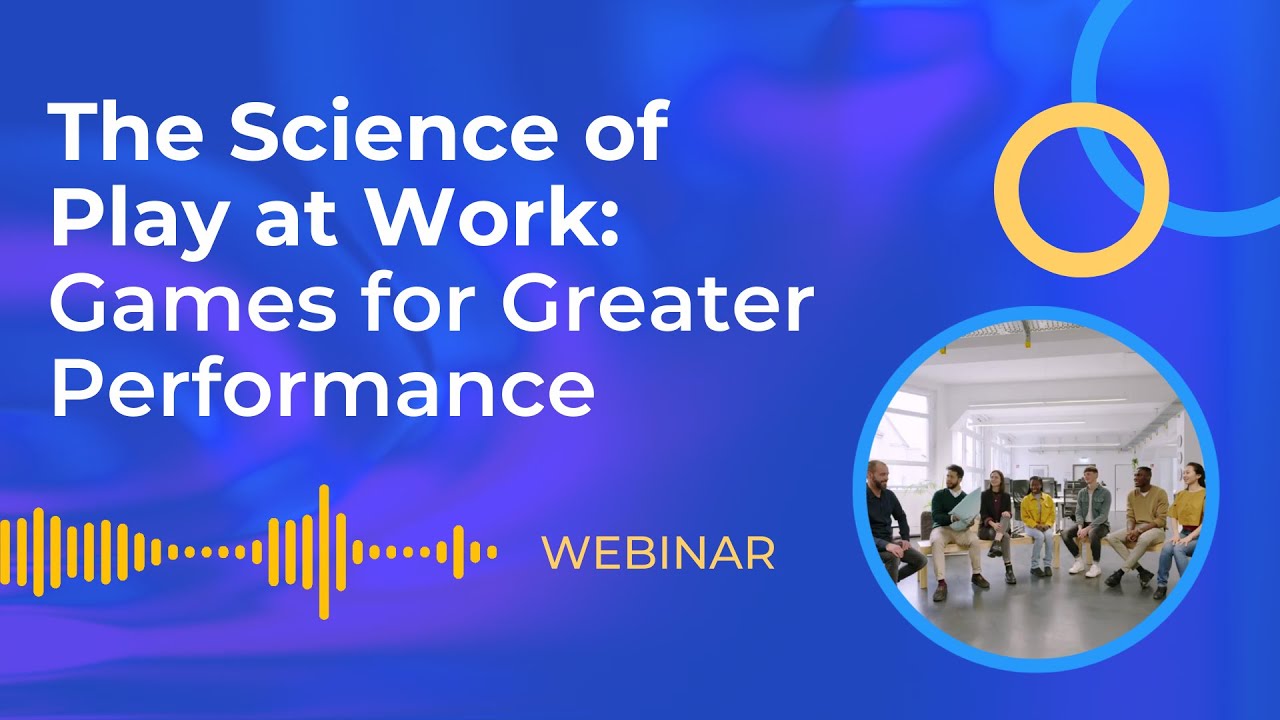 The Science of Play at Work: Games for Greater Performance

WEBINAR